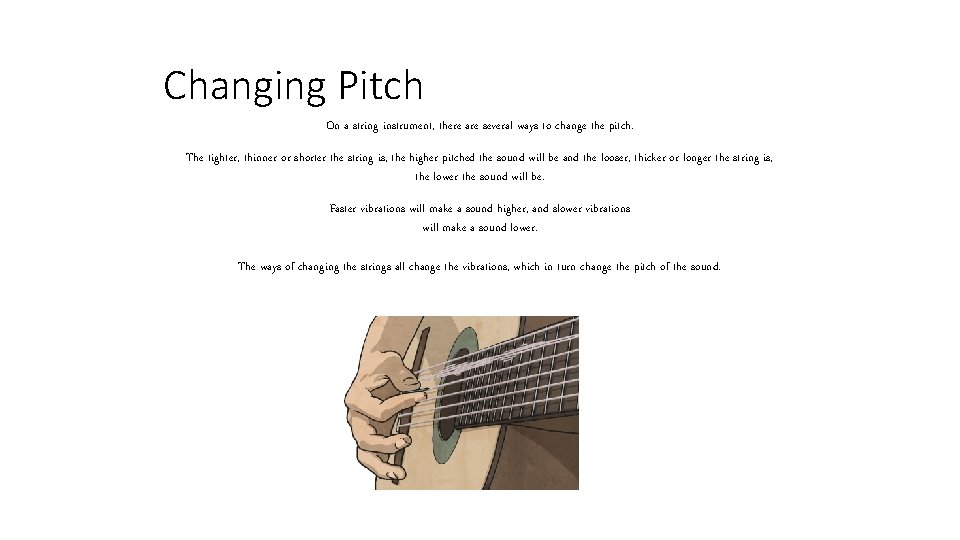 Changing Pitch

On a string instrument, there are several ways to change the pitch.

The tighter, thinner or shorter the string is, the higher pitched the sound will be and the looser, thicker or longer the string is, the lower the sound will be.

Faster vibrations will make a sound higher, and slower vibrations will make a sound lower.

The ways of changing the strings all change the vibrations, which in turn change the pitch of the sound.